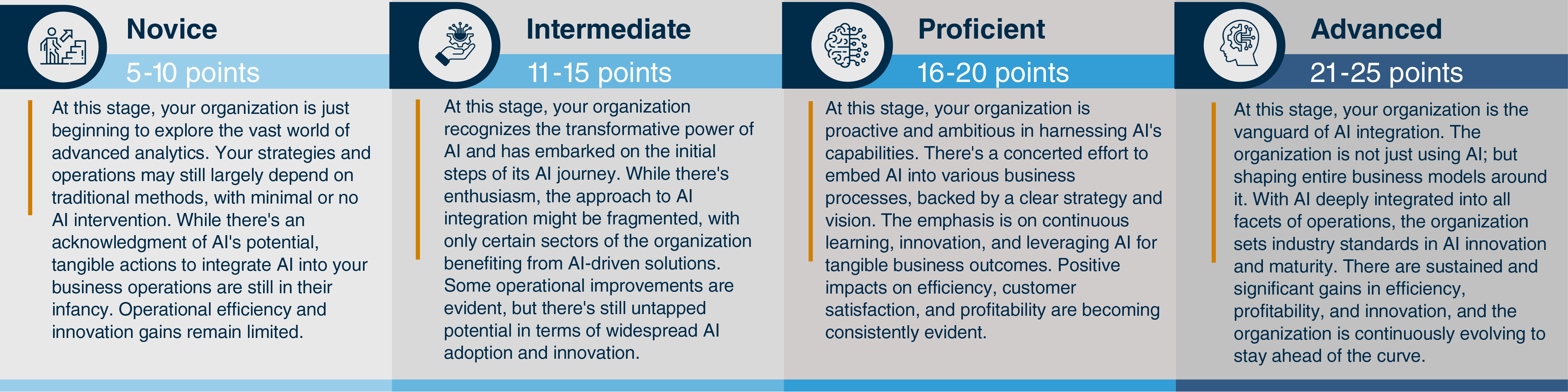 Novice
5-10 points

At this stage, your organization is just beginning to explore the vast world of advanced analytics. Your strategies and operations may still largely depend on traditional methods, with minimal or no AI intervention. While there's an acknowledgment of AI's potential, tangible actions to integrate AI into your business operations are still in their infancy. Operational efficiency and innovation gains remain limited.

Intermediate
11-15 points

At this stage, your organization recognizes the transformative power of AI and has embarked on the initial steps of its AI journey. While there's enthusiasm, the approach to AI integration might be fragmented, with only certain sectors of the organization benefiting from AI-driven solutions. Some operational improvements are evident, but there's still untapped potential in terms of widespread AI adoption and innovation.

Proficient
16-20 points

At this stage, your organization is proactive and ambitious in harnessing AI's capabilities. There's a concerted effort to embed AI into various business processes, backed by a clear strategy and vision. The emphasis is on continuous learning, innovation, and leveraging AI for tangible business outcomes. Positive impacts on efficiency, customer satisfaction, and profitability are becoming consistently evident.

Advanced
21-25 points

At this stage, your organization is the vanguard of AI integration. The organization is not just using AI; but shaping entire business models around it. With AI deeply integrated into all facets of operations, the organization sets industry standards in AI innovation and maturity. There are sustained and significant gains in efficiency, profitability, and innovation, and the organization is continuously evolving to stay ahead of the curve.